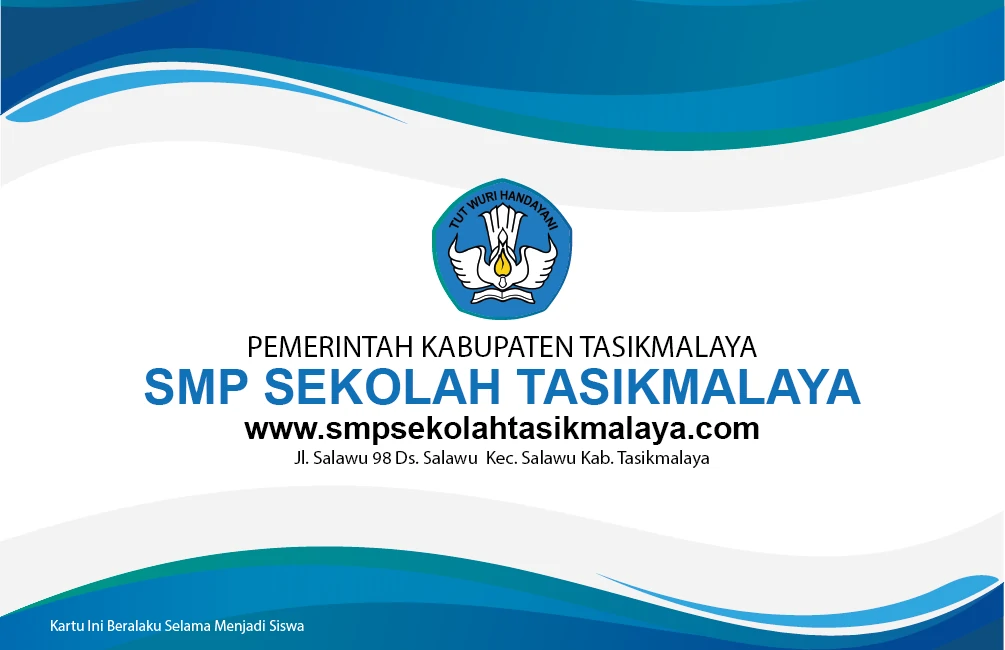 TUT WURI HANDAYANI

PEMERINTAH KABUPATEN TASIKMALAYA
SMP SEKOLAH TASIKMALAYA
www.smpsekolahtasikmalaya.com
Jl. Salawu 98 Ds. Salawu Kec. Salawu Kab. Tasikmalaya

Kartu Ini Beralaku Selama Menjadi Siswa